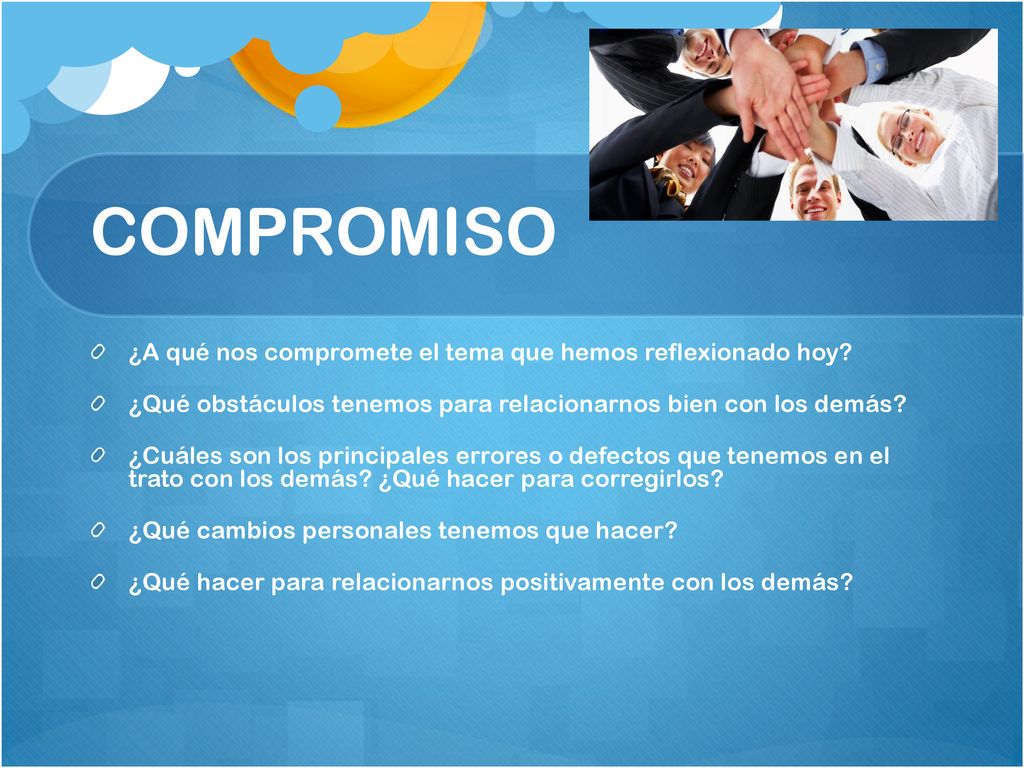 COMPROMISO

¿A qué nos compromete el tema que hemos reflexionado hoy?

¿Qué obstáculos tenemos para relacionarnos bien con los demás?

¿Cuáles son los principales errores o defectos que tenemos en el trato con los demás? ¿Qué hacer para corregirlos?

¿Qué cambios personales tenemos que hacer?

¿Qué hacer para relacionarnos positivamente con los demás?